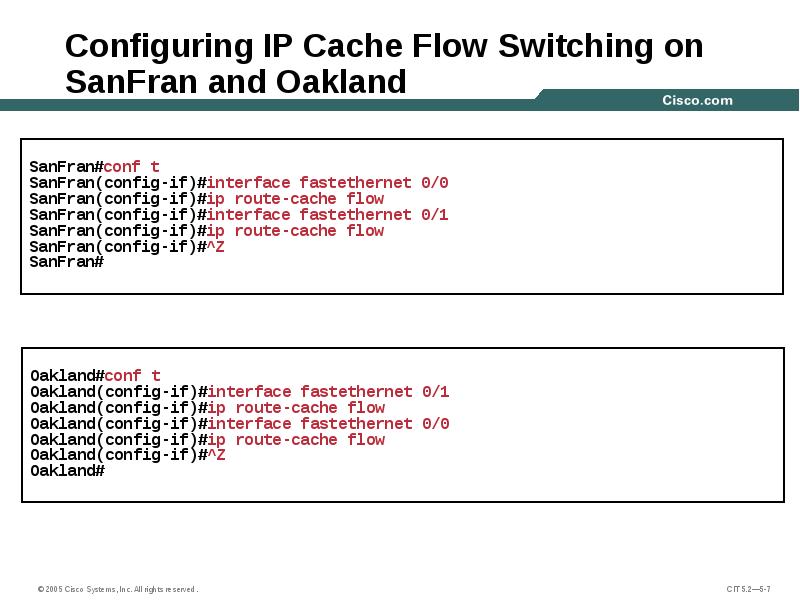 Configuring IP Cache Flow Switching on SanFran and Oakland

Cisco.com

SanFran#conf t
SanFran(config-if)#interface fastethernet 0/0
SanFran(config-if)#ip route-cache flow
SanFran(config-if)#interface fastethernet 0/1
SanFran(config-if)#ip route-cache flow
SanFran(config-if)#^Z
SanFran#

Oakland#conf t
Oakland(config-if)#interface fastethernet 0/1
Oakland(config-if)#ip route-cache flow
Oakland(config-if)#interface fastethernet 0/0
Oakland(config-if)#ip route-cache flow
Oakland(config-if)#^Z
Oakland#

© 2005 Cisco Systems, Inc. All rights reserved.

CIT 5.2—5-7